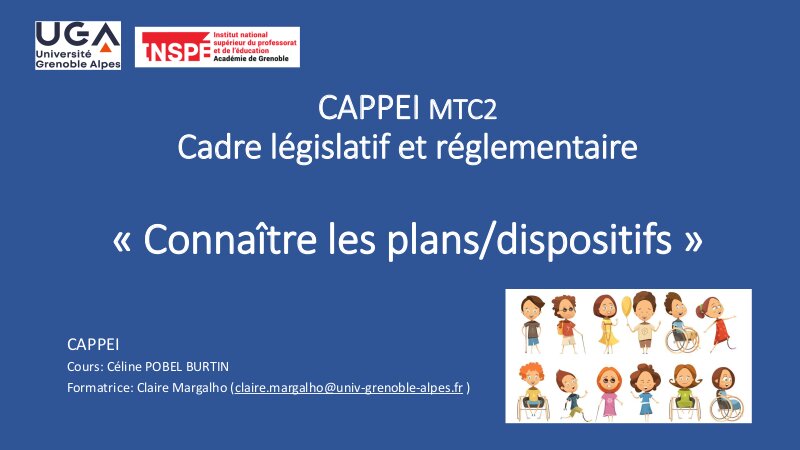 UGA
Université Grenoble Alpes

INSPÉ Institut national supérieur du professorat et de l'éducation Académie de Grenoble

CAPPEI MTC2
Cadre législatif et réglementaire

« Connaître les plans/dispositifs »

CAPPEI
Cours: Céline POBEL BURTIN
Formatrice: Claire Margalho (claire.margalho@univ-grenoble-alpes.fr )